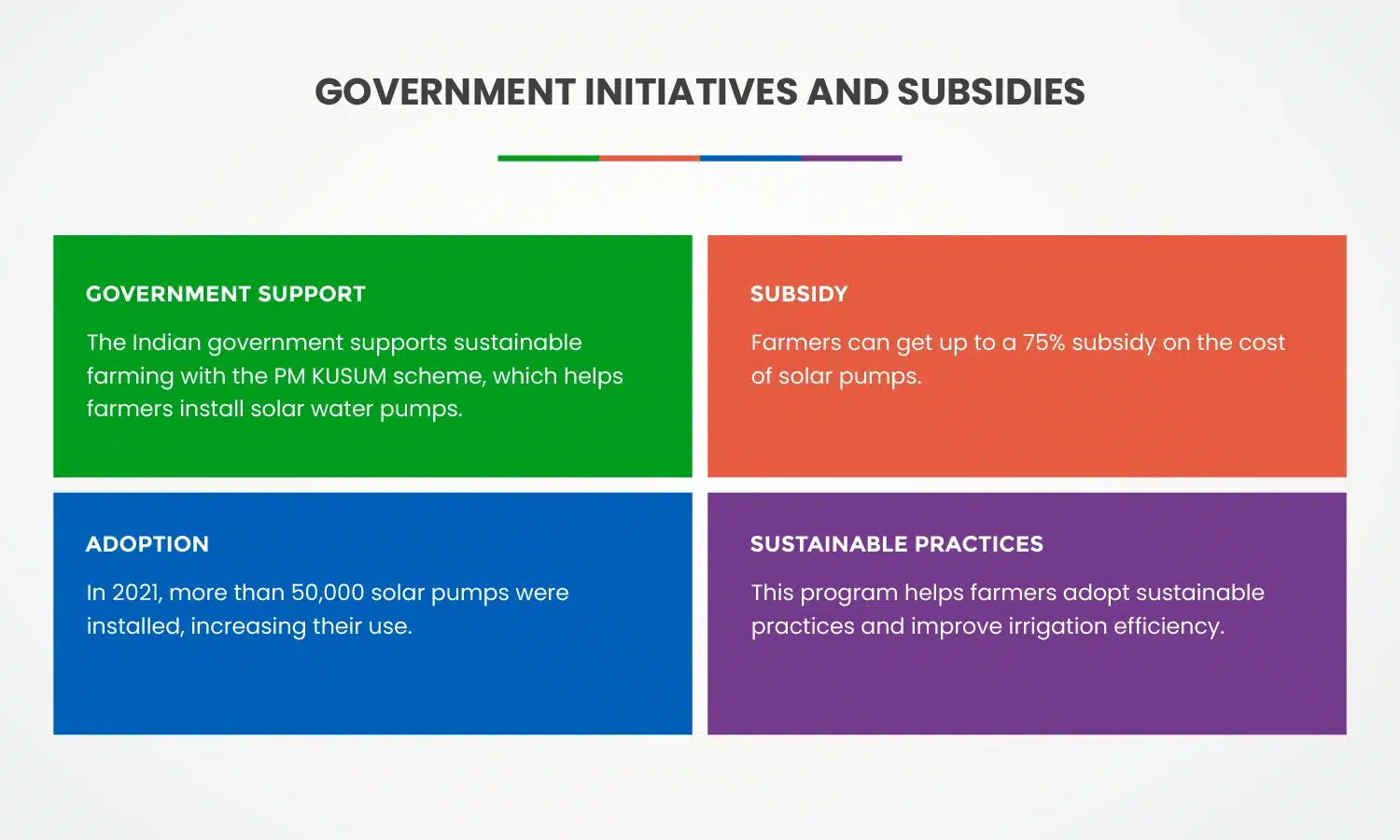 GOVERNMENT INITIATIVES AND SUBSIDIES

GOVERNMENT SUPPORT

The Indian government supports sustainable farming with the PM KUSUM scheme, which helps farmers install solar water pumps.

SUBSIDY

Farmers can get up to a 75% subsidy on the cost of solar pumps.

ADOPTION

In 2021, more than 50,000 solar pumps were installed, increasing their use.

SUSTAINABLE PRACTICES

This program helps farmers adopt sustainable practices and improve irrigation efficiency.